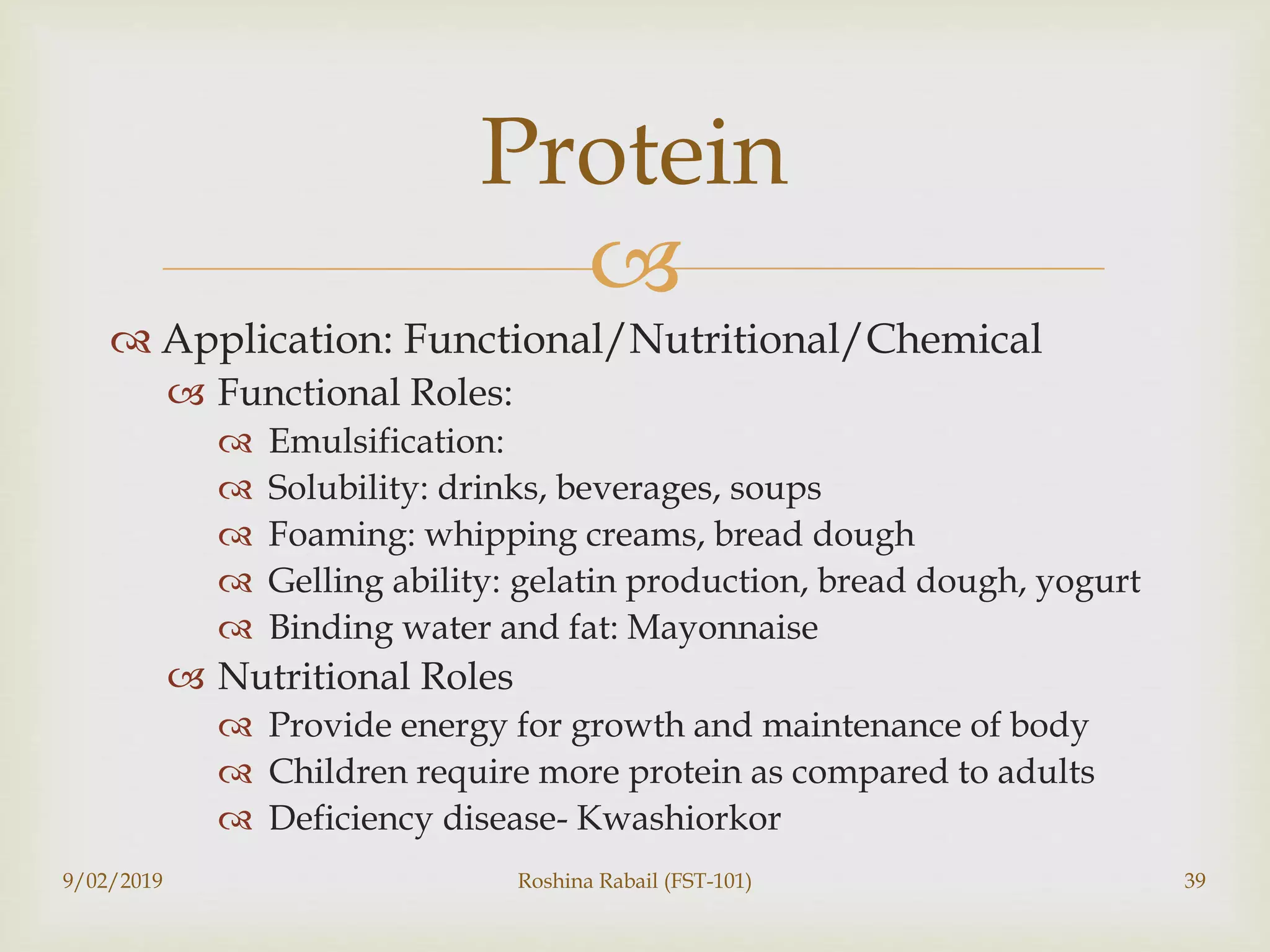 Protein

Application: Functional/Nutritional/Chemical

Functional Roles:

Emulsification:

Solubility: drinks, beverages, soups

Foaming: whipping creams, bread dough

Gelling ability: gelatin production, bread dough, yogurt

Binding water and fat: Mayonnaise

Nutritional Roles

Provide energy for growth and maintenance of body

Children require more protein as compared to adults

Deficiency disease- Kwashiorkor

9/02/2019 Roshina Rabail (FST-101) 39